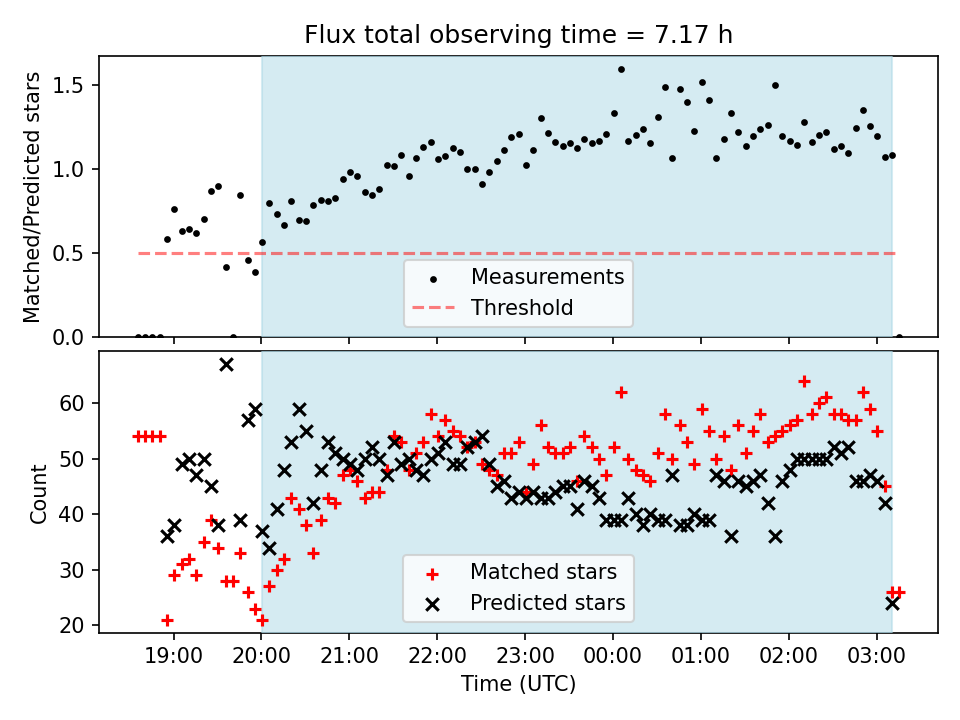 Flux total observing time = 7.17 h

Matched/Predicted stars

1.5
1.0
0.5
0.0

Measurements
Threshold

Count

60
50
40
30
20

Matched stars
Predicted stars

19:00 20:00 21:00 22:00 23:00 00:00 01:00 02:00 03:00

Time (UTC)